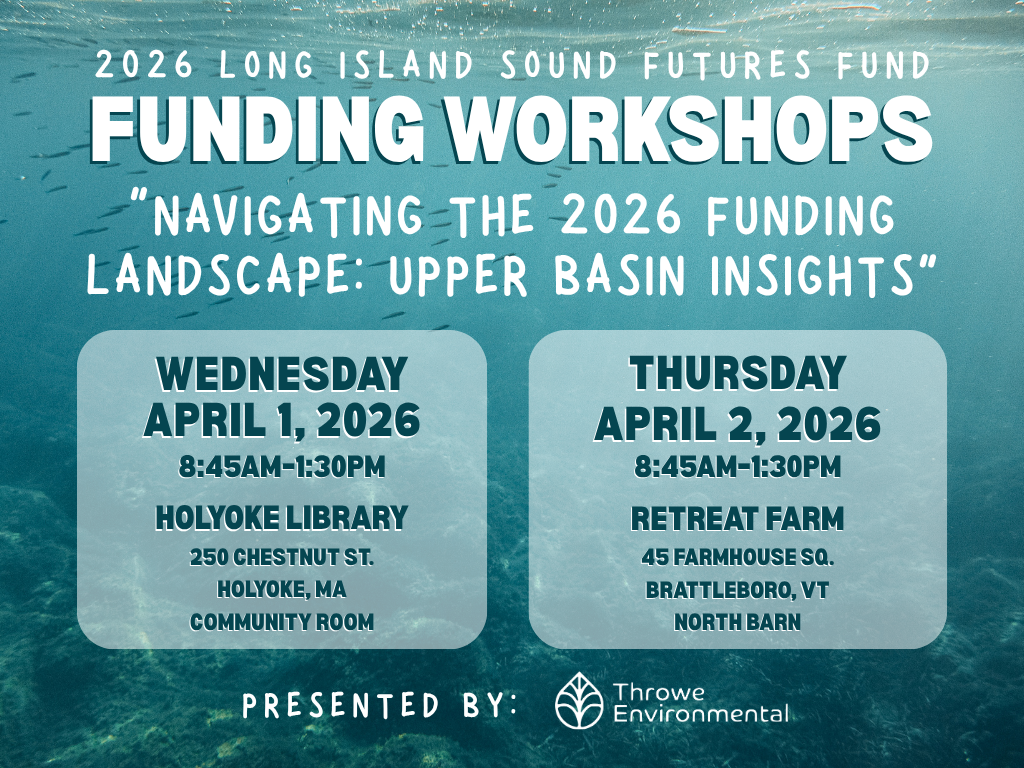 2026 LONG ISLAND SOUND FUTURES FUND
FUNDING WORKSHOPS
"NAVIGATING THE 2026 FUNDING LANDSCAPE: UPPER BASIN INSIGHTS"

WEDNESDAY
APRIL 1, 2026
8:45AM-1:30PM
HOLYOKE LIBRARY
250 CHESTNUT ST.
HOLYOKE, MA
COMMUNITY ROOM

THURSDAY
APRIL 2, 2026
8:45AM-1:30PM
RETREAT FARM
45 FARMHOUSE SQ.
BRATTLEBORO, VT
NORTH BARN

PRESENTED BY: Throwe Environmental